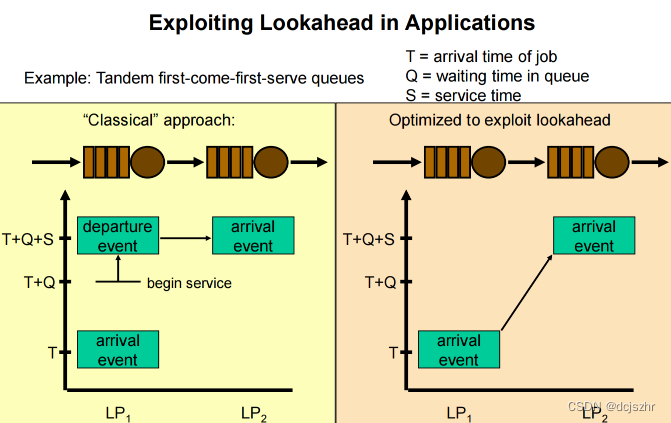 Exploiting Lookahead in Applications

Example: Tandem first-come-first-serve queues

T = arrival time of job
Q = waiting time in queue
S = service time

"Classical" approach:

T+Q+S

T+Q

T

departure event

arrival event

begin service

arrival event

$LP_1$

$LP_2$

Optimized to exploit lookahead

T+Q+S

T+Q

T

arrival event

arrival event

$LP_1$

$LP_2$

CSDN @dcjszhr